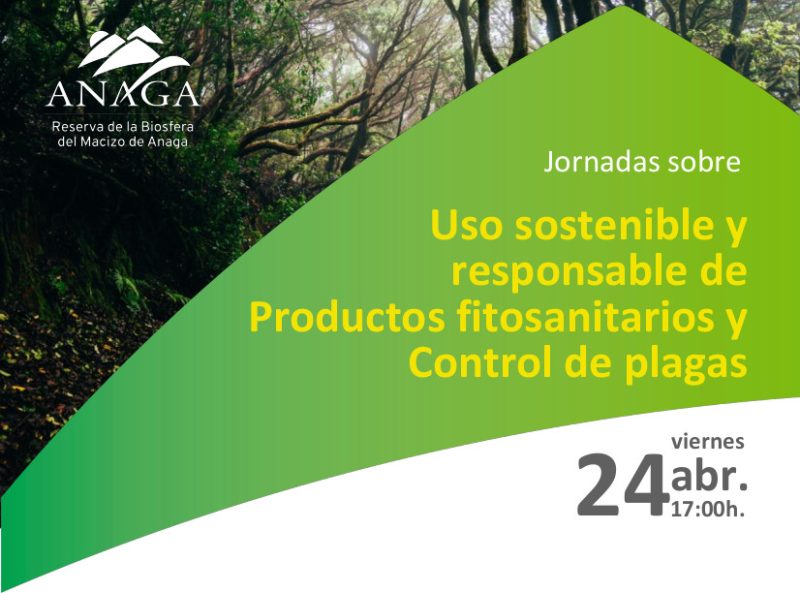 ANAGA
Reserva de la Biosfera del Macizo de Anaga

Jornadas sobre

Uso sostenible y responsable de Productos fitosanitarios y Control de plagas

viernes
24 abr.
17:00h.